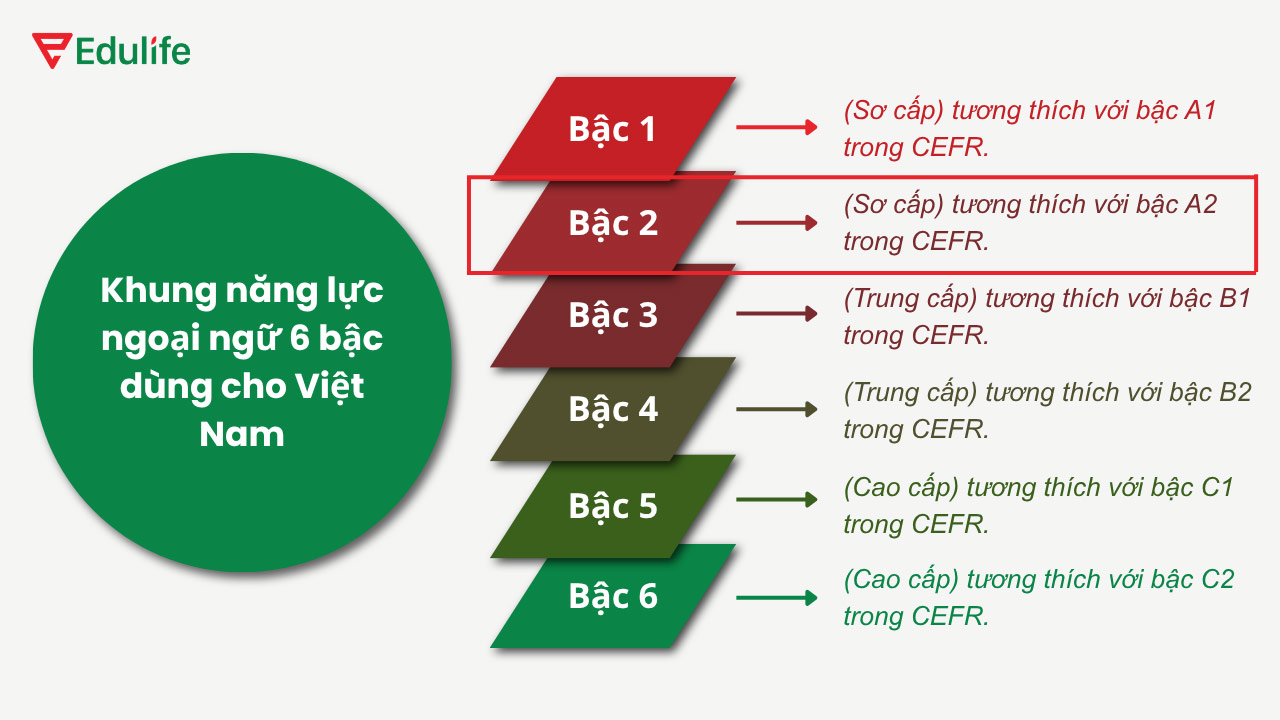 Edulife

Khung năng lực ngoại ngữ 6 bậc dùng cho Việt Nam

Bậc 1
(Sơ cấp) tương thích với bậc A1 trong CEFR.

Bậc 2
(Sơ cấp) tương thích với bậc A2 trong CEFR.

Bậc 3
(Trung cấp) tương thích với bậc B1 trong CEFR.

Bậc 4
(Trung cấp) tương thích với bậc B2 trong CEFR.

Bậc 5
(Cao cấp) tương thích với bậc C1 trong CEFR.

Bậc 6
(Cao cấp) tương thích với bậc C2 trong CEFR.